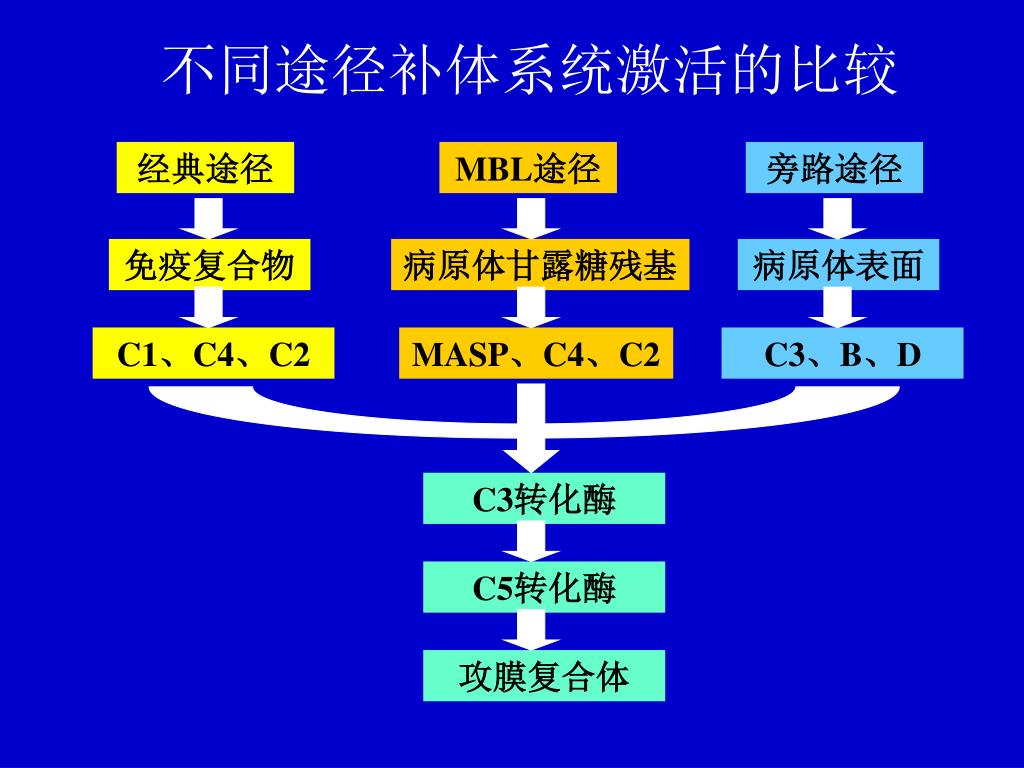 不同途径补体系统激活的比较

经典途径

免疫复合物

C1、C4、C2

MBL途径

病原体甘露糖残基

MASP、C4、C2

旁路途径

病原体表面

C3、B、D

C3转化酶

C5转化酶

攻膜复合体